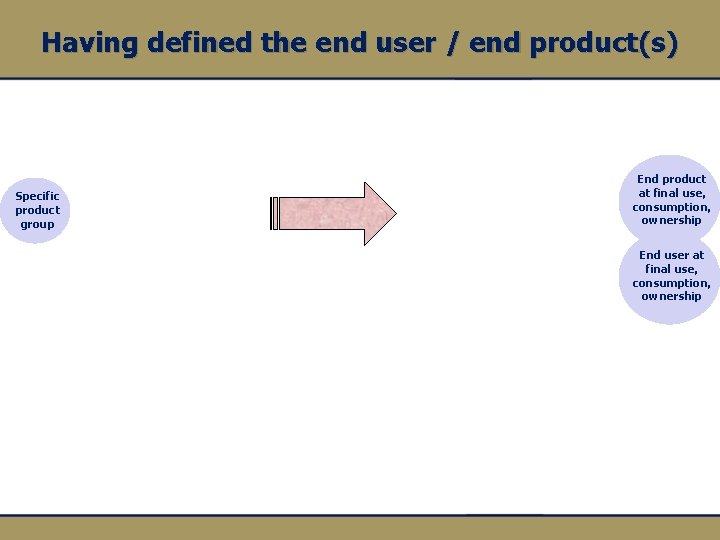 Having defined the end user / end product(s)

Specific product group

End product at final use, consumption, ownership

End user at final use, consumption, ownership